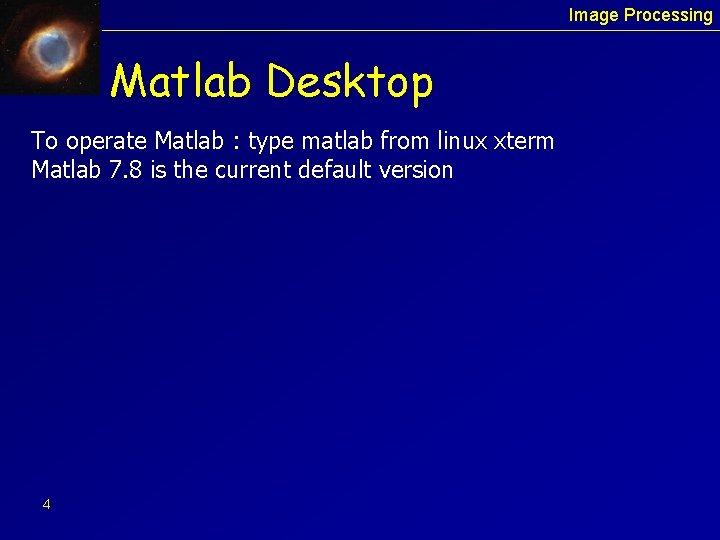 Image Processing

Matlab Desktop

To operate Matlab : type matlab from linux xterm
Matlab 7.8 is the current default version

4